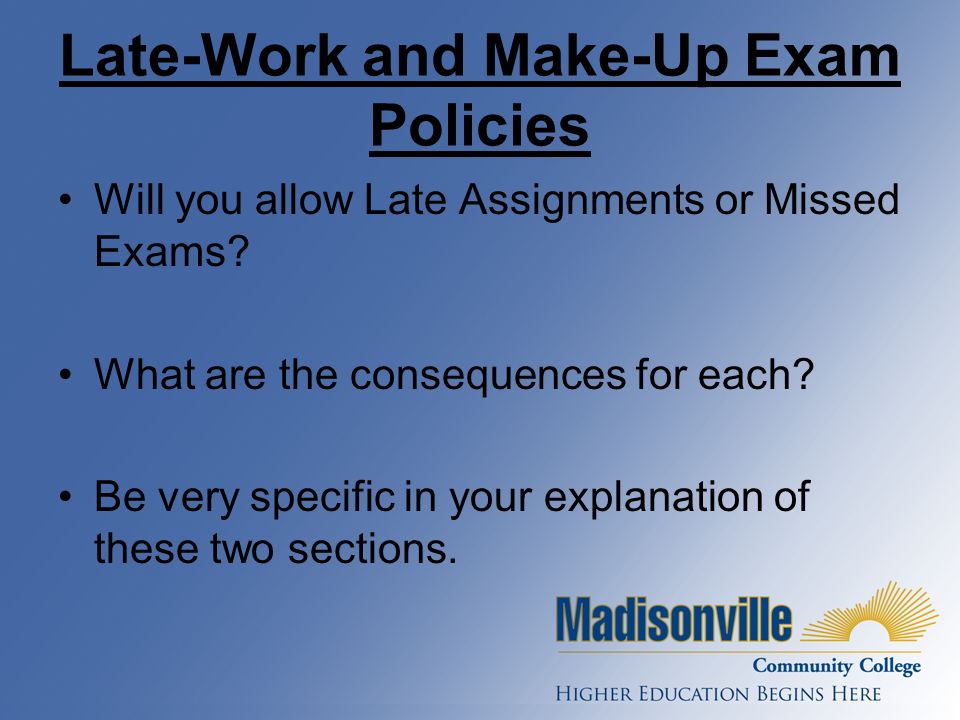 Late-Work and Make-Up Exam Policies

• Will you allow Late Assignments or Missed Exams?

• What are the consequences for each?

• Be very specific in your explanation of these two sections.

Madisonville
Community College
HIGHER EDUCATION BEGINS HERE